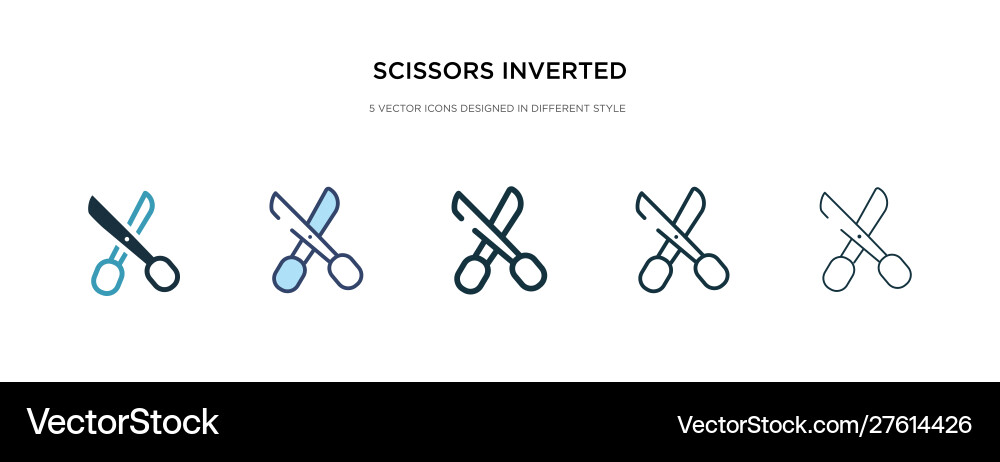 SCISSORS INVERTED

5 VECTOR ICONS DESIGNED IN DIFFERENT STYLE

VectorStock

VectorStock.com/27614426